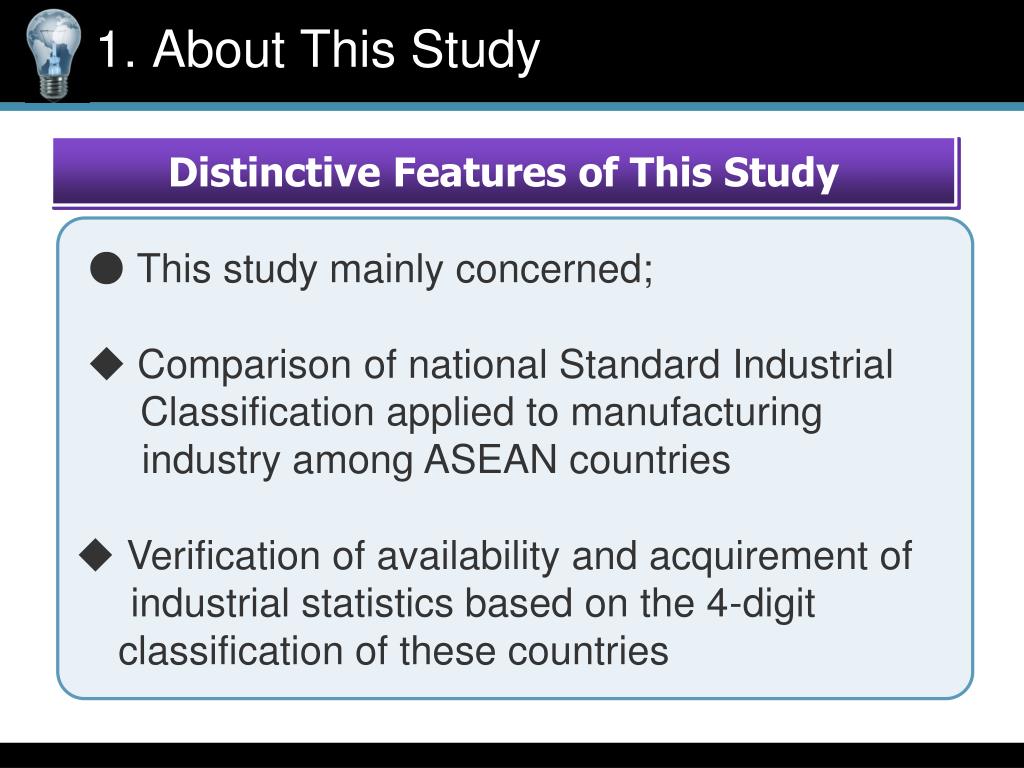 1. About This Study

Distinctive Features of This Study

● This study mainly concerned;

◆ Comparison of national Standard Industrial Classification applied to manufacturing industry among ASEAN countries

◆ Verification of availability and acquirement of industrial statistics based on the 4-digit classification of these countries